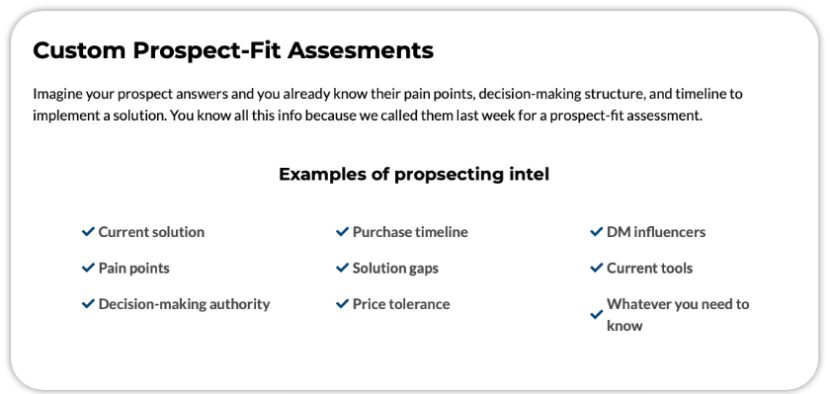 Custom Prospect-Fit Assesments

Imagine your prospect answers and you already know their pain points, decision-making structure, and timeline to implement a solution. You know all this info because we called them last week for a prospect-fit assessment.

Examples of propsecting intel

✓ Current solution
✓ Pain points
✓ Decision-making authority

✓ Purchase timeline
✓ Solution gaps
✓ Price tolerance

✓ DM influencers
✓ Current tools
✓ Whatever you need to know